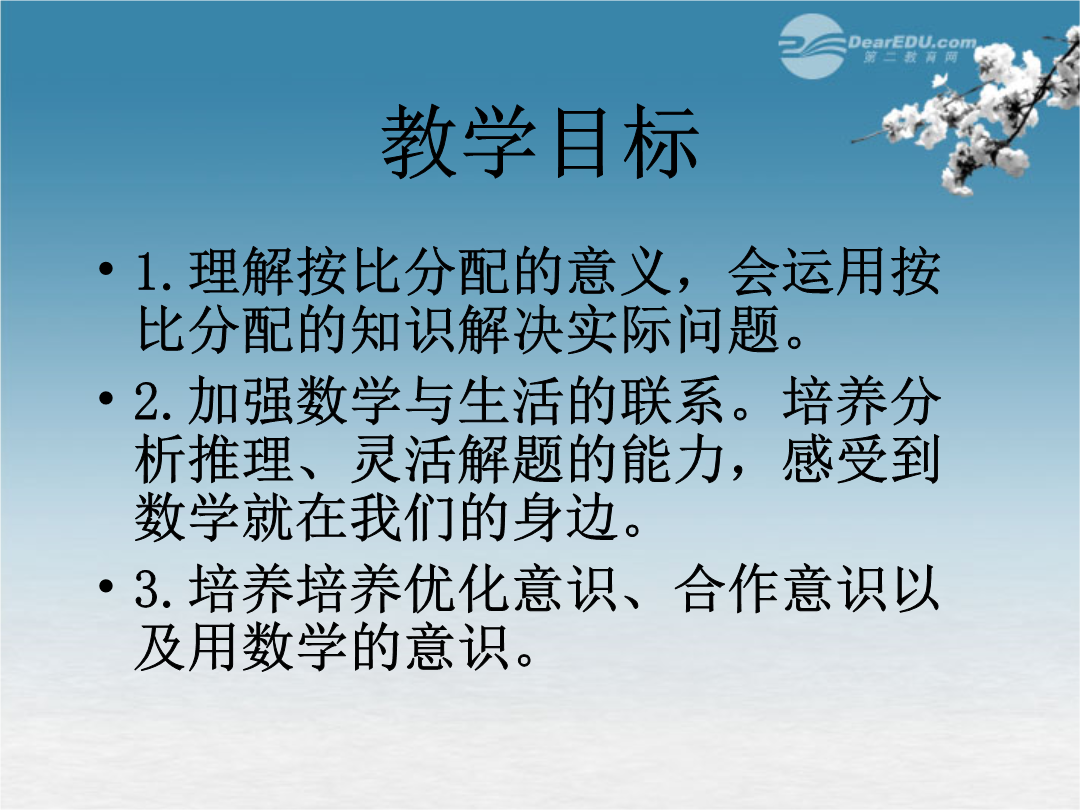 DearEDU.com
第二教育网

教学目标

• 1.理解按比分配的意义，会运用按比分配的知识解决实际问题。

• 2.加强数学与生活的联系。培养分析推理、灵活解题的能力，感受到数学就在我们的身边。

• 3.培养培养优化意识、合作意识以及用数学的意识。